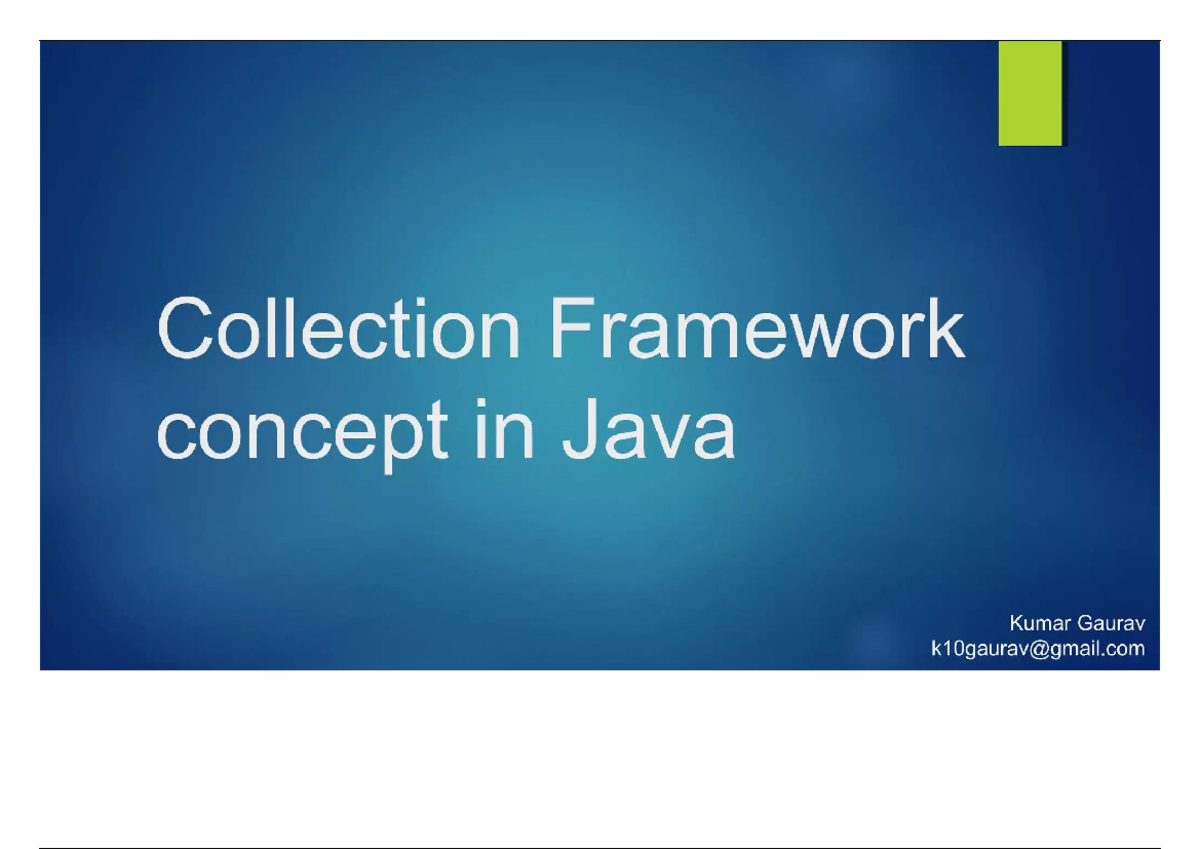 Collection Framework concept in Java

Kumar Gaurav
k10gaurav@gmail.com